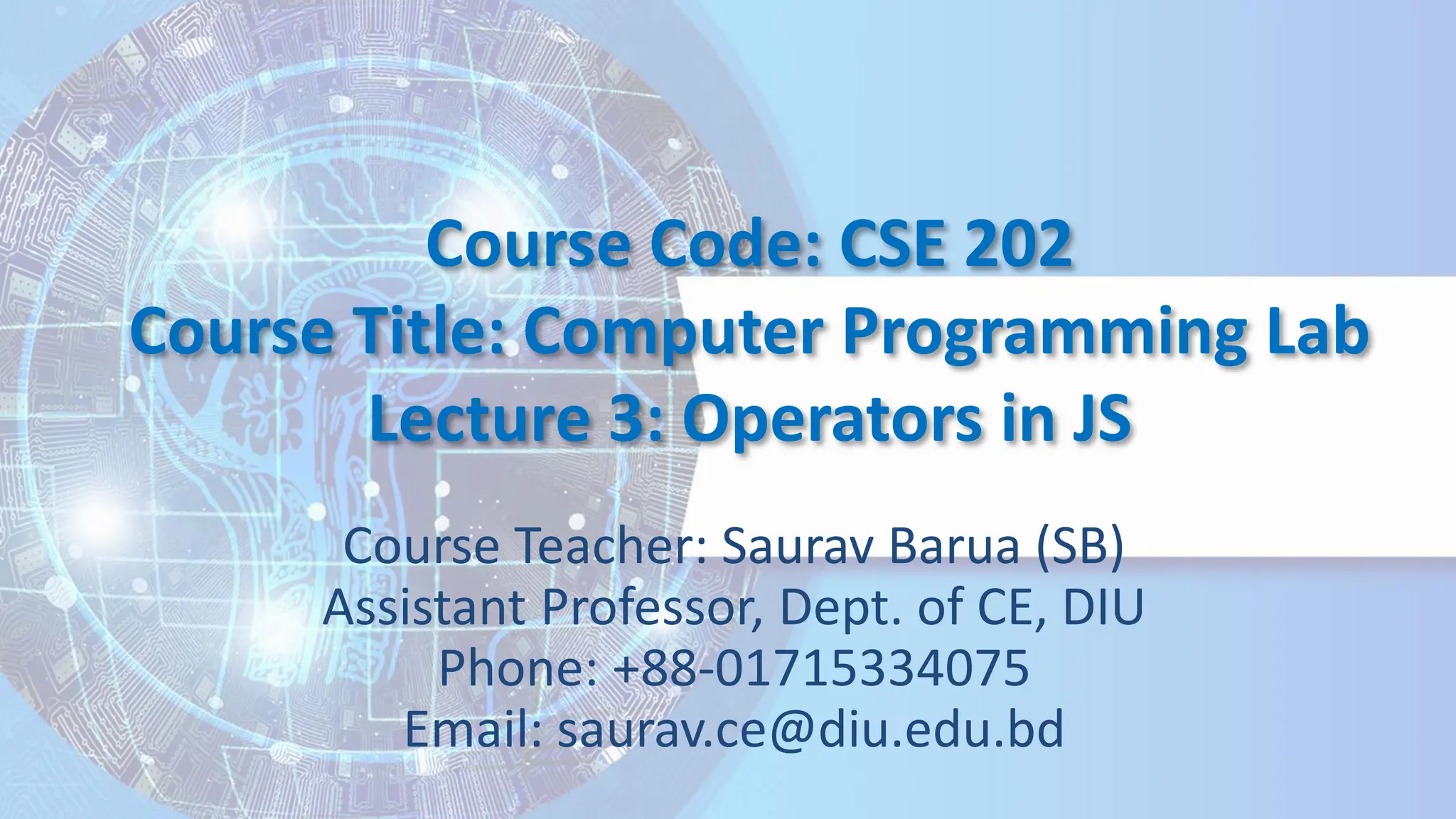 Course Code: CSE 202
Course Title: Computer Programming Lab
Lecture 3: Operators in JS

Course Teacher: Saurav Barua (SB)
Assistant Professor, Dept. of CE, DIU
Phone: +88-01715334075
Email: saurav.ce@diu.edu.bd